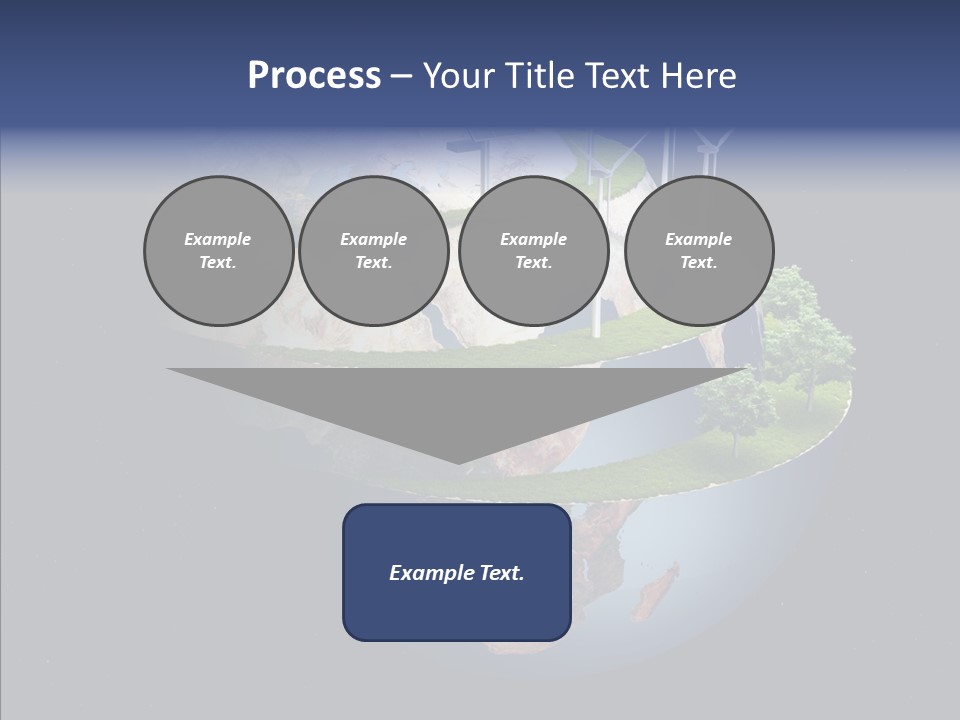 Process – Your Title Text Here

Example Text.

Example Text.

Example Text.

Example Text.

Example Text.